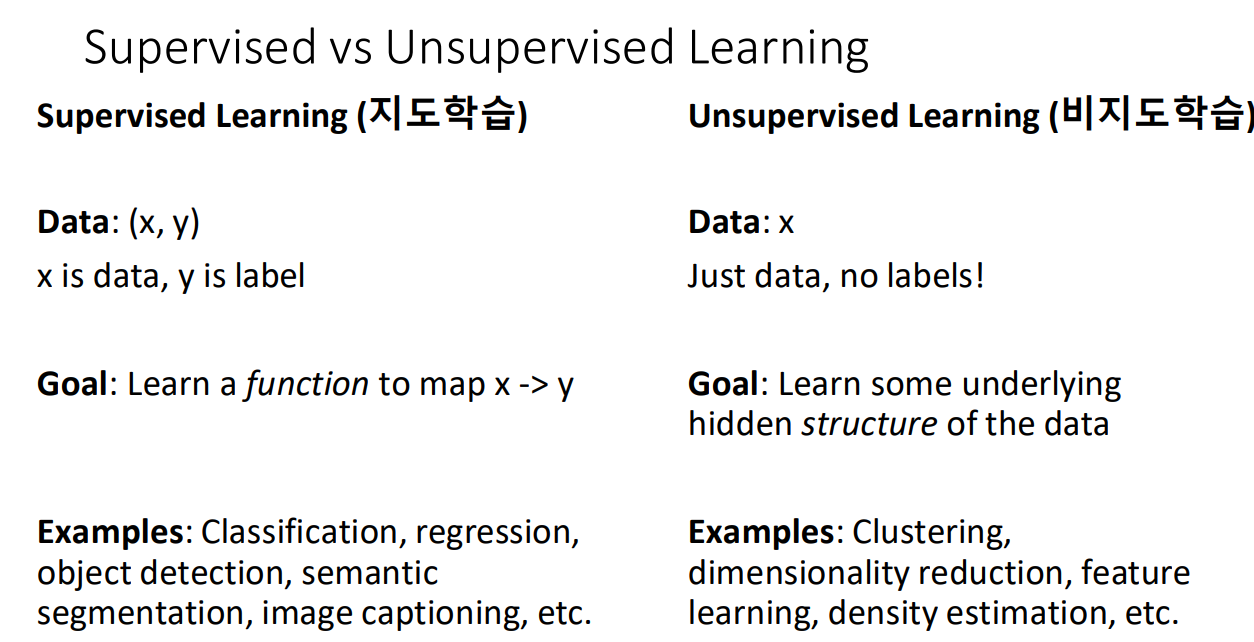 Supervised vs Unsupervised Learning

Supervised Learning (지도학습)

Data: (x, y)
x is data, y is label

Goal: Learn a function to map x -> y

Examples: Classification, regression, object detection, semantic segmentation, image captioning, etc.

Unsupervised Learning (비지도학습)

Data: x
Just data, no labels!

Goal: Learn some underlying hidden structure of the data

Examples: Clustering, dimensionality reduction, feature learning, density estimation, etc.